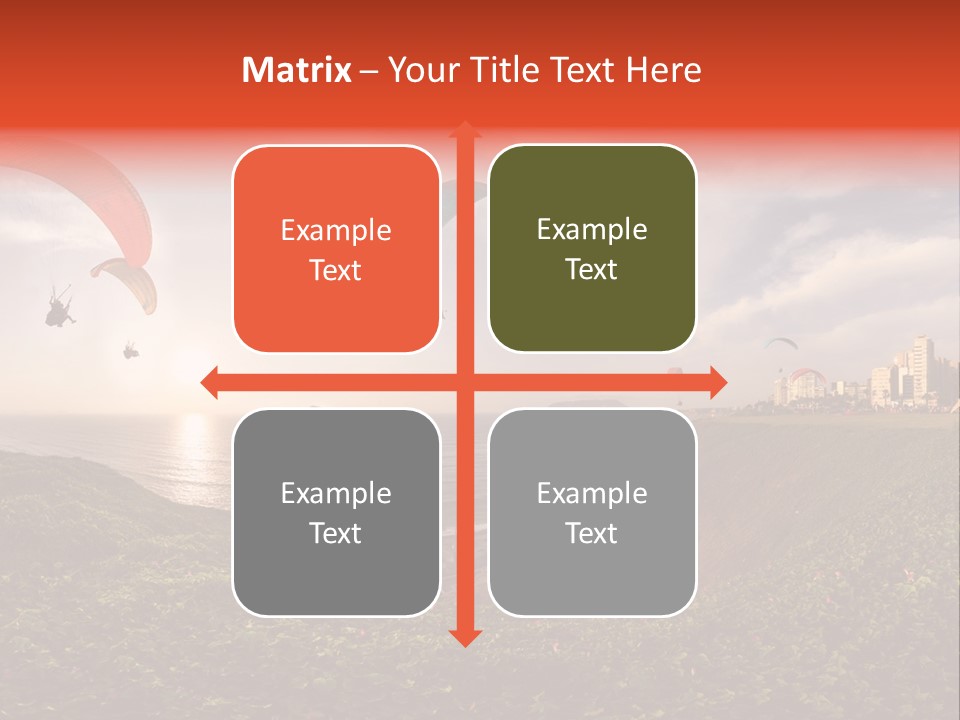 Matrix – Your Title Text Here

Example Text

Example Text

Example Text

Example Text